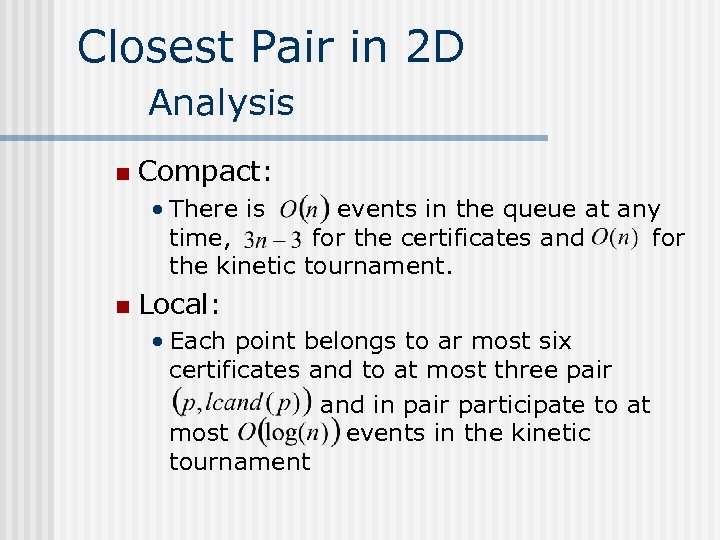 Closest Pair in 2D

Analysis

Compact:

• There is $O(n)$ events in the queue at any time, $3n-3$ for the certificates and $O(n)$ for the kinetic tournament.

Local:

• Each point belongs to ar most six certificates and to at most three pair $(p, lcand(p))$ and in pair participate to at most $O(\log(n))$ events in the kinetic tournament